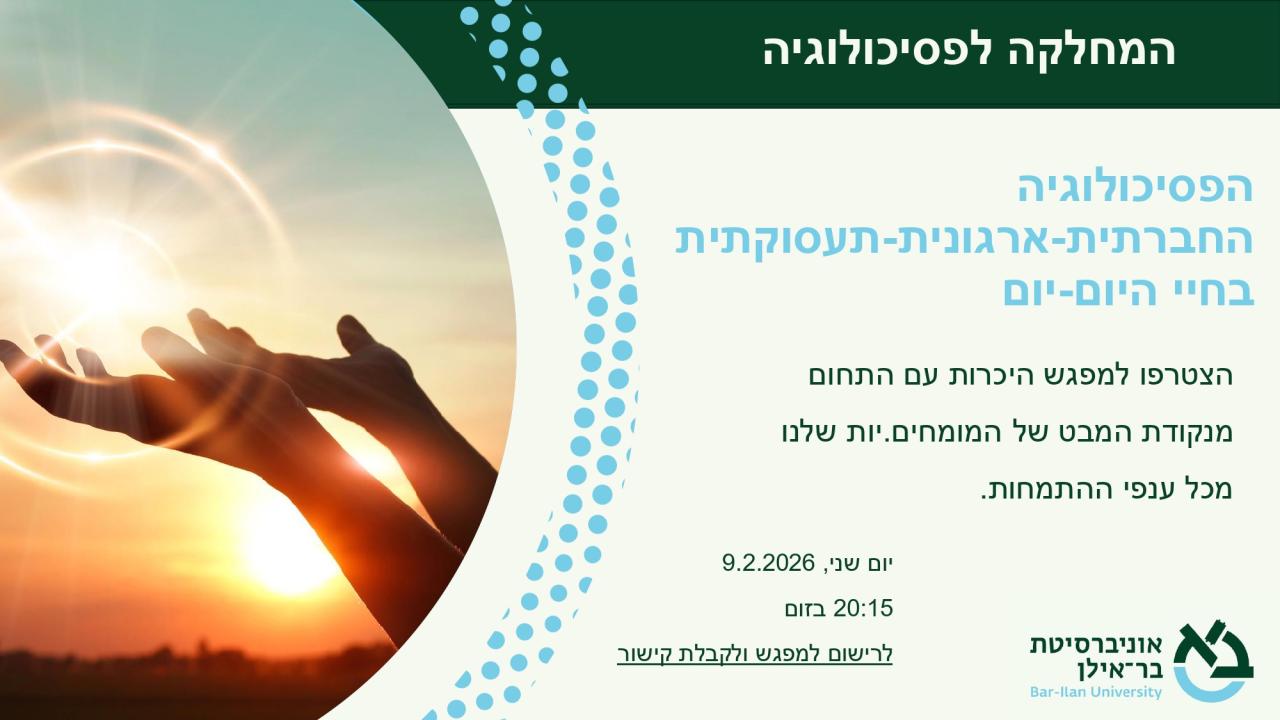 המחלקה לפסיכולוגיה

הפסיכולוגיה
החברתית-ארגונית-תעסוקתית
בחיי היום-יום

הצטרפו למפגש היכרות עם התחום מנקודת המבט של המומחים.יות שלנו מכל ענפי ההתמחות.

יום שני, 9.2.2026

20:15 בזום

לרישום למפגש ולקבלת קישור

אוניברסיטת
בר־אילן
Bar-Ilan University